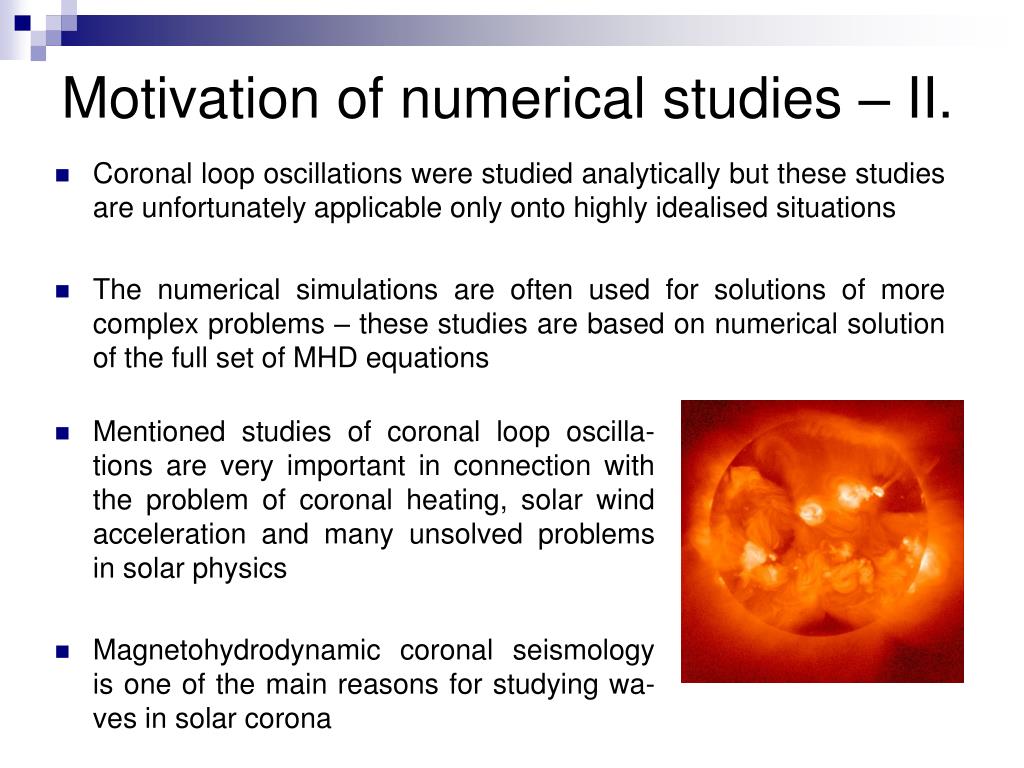 Motivation of numerical studies – II.

Coronal loop oscillations were studied analytically but these studies are unfortunately applicable only onto highly idealised situations

The numerical simulations are often used for solutions of more complex problems – these studies are based on numerical solution of the full set of MHD equations

Mentioned studies of coronal loop oscillations are very important in connection with the problem of coronal heating, solar wind acceleration and many unsolved problems in solar physics

Magnetohydrodynamic coronal seismology is one of the main reasons for studying waves in solar corona